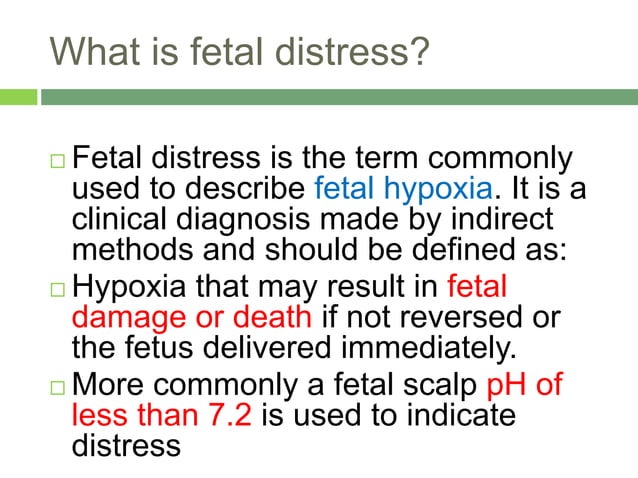 What is fetal distress?

□ Fetal distress is the term commonly used to describe fetal hypoxia. It is a clinical diagnosis made by indirect methods and should be defined as:

□ Hypoxia that may result in fetal damage or death if not reversed or the fetus delivered immediately.

□ More commonly a fetal scalp pH of less than 7.2 is used to indicate distress